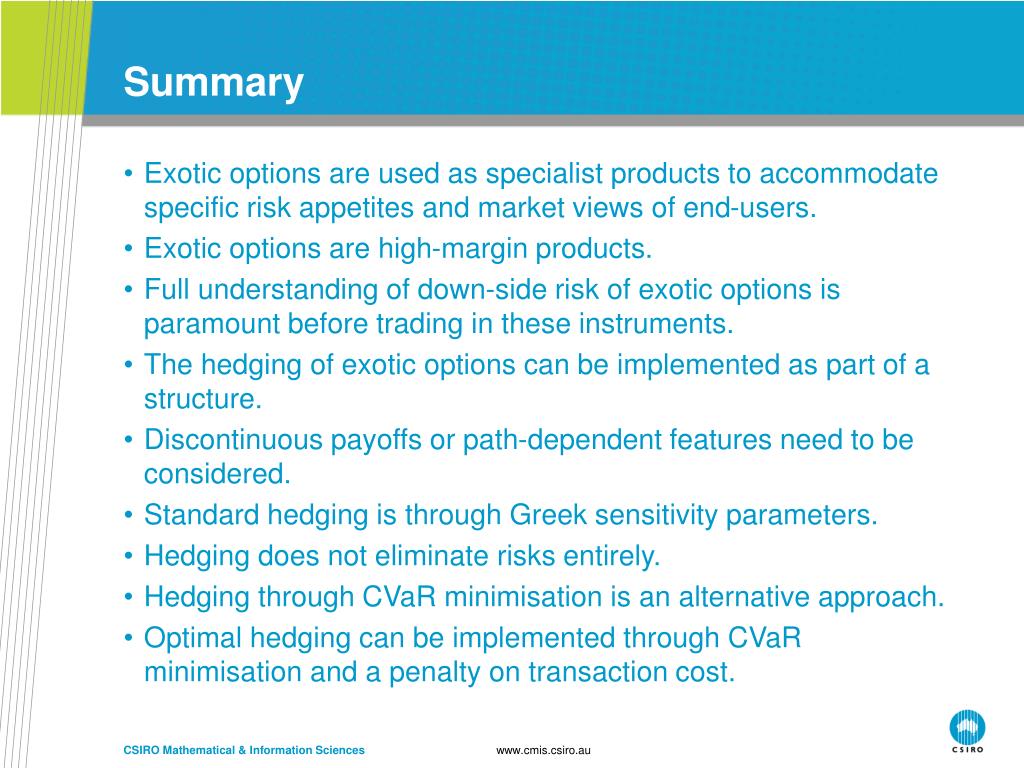 Summary

• Exotic options are used as specialist products to accommodate specific risk appetites and market views of end-users.
• Exotic options are high-margin products.
• Full understanding of down-side risk of exotic options is paramount before trading in these instruments.
• The hedging of exotic options can be implemented as part of a structure.
• Discontinuous payoffs or path-dependent features need to be considered.
• Standard hedging is through Greek sensitivity parameters.
• Hedging does not eliminate risks entirely.
• Hedging through CVaR minimisation is an alternative approach.
• Optimal hedging can be implemented through CVaR minimisation and a penalty on transaction cost.

CSIRO Mathematical & Information Sciences

www.cmis.csiro.au

CSIRO